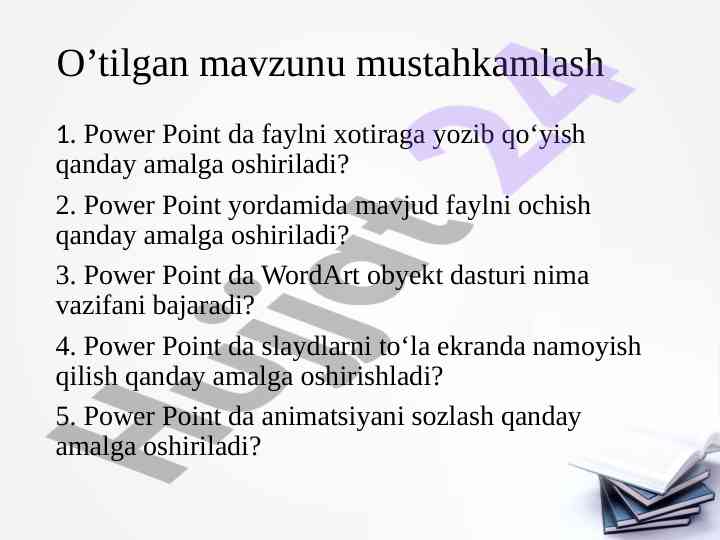 O’tilgan mavzunu mustahkamlash

1. Power Point da faylni xotiraga yozib qo‘yish qanday amalga oshiriladi?

2. Power Point yordamida mavjud faylni ochish qanday amalga oshiriladi?

3. Power Point da WordArt obyekt dasturi nima vazifani bajaradi?

4. Power Point da slaydlarni to‘la ekranda namoyish qilish qanday amalga oshirishladi?

5. Power Point da animatsiyani sozlash qanday amalga oshiriladi?

Hujjat 24